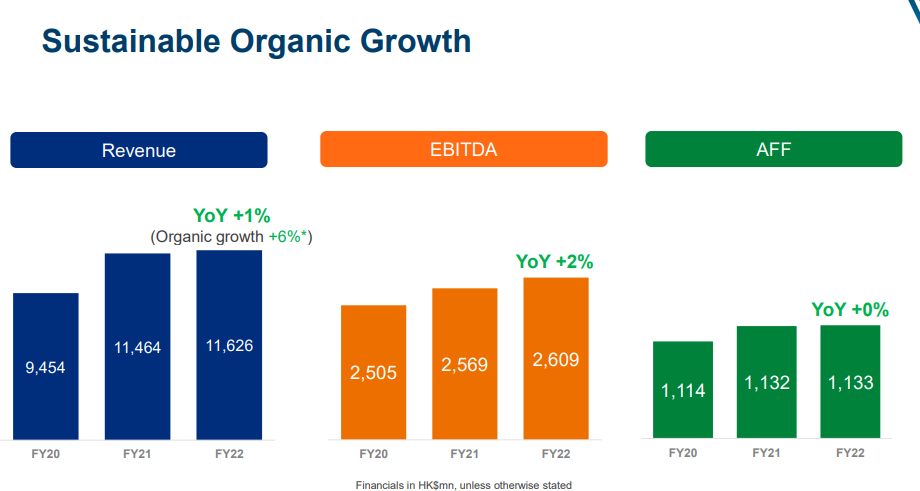 Sustainable Organic Growth

Revenue

YoY +1%
(Organic growth +6%*)

9,454
11,464
11,626

FY20
FY21
FY22

EBITDA

YoY +2%

2,505
2,569
2,609

FY20
FY21
FY22

AFF

YoY +0%

1,114
1,132
1,133

FY20
FY21
FY22

Financials in HK$mn, unless otherwise stated